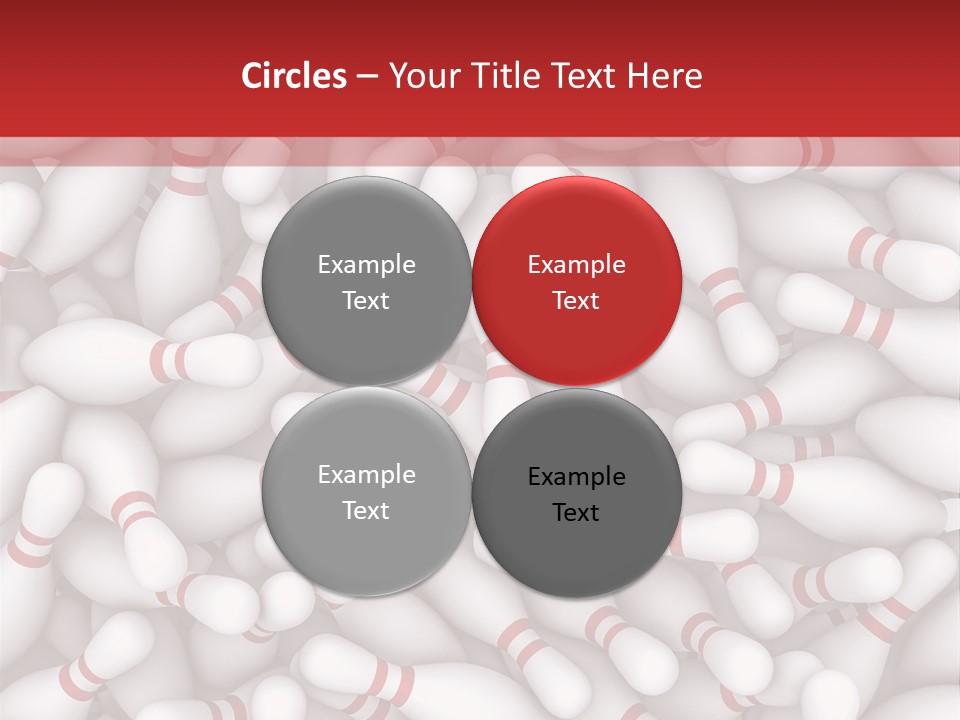 Circles – Your Title Text Here

Example Text

Example Text

Example Text

Example Text